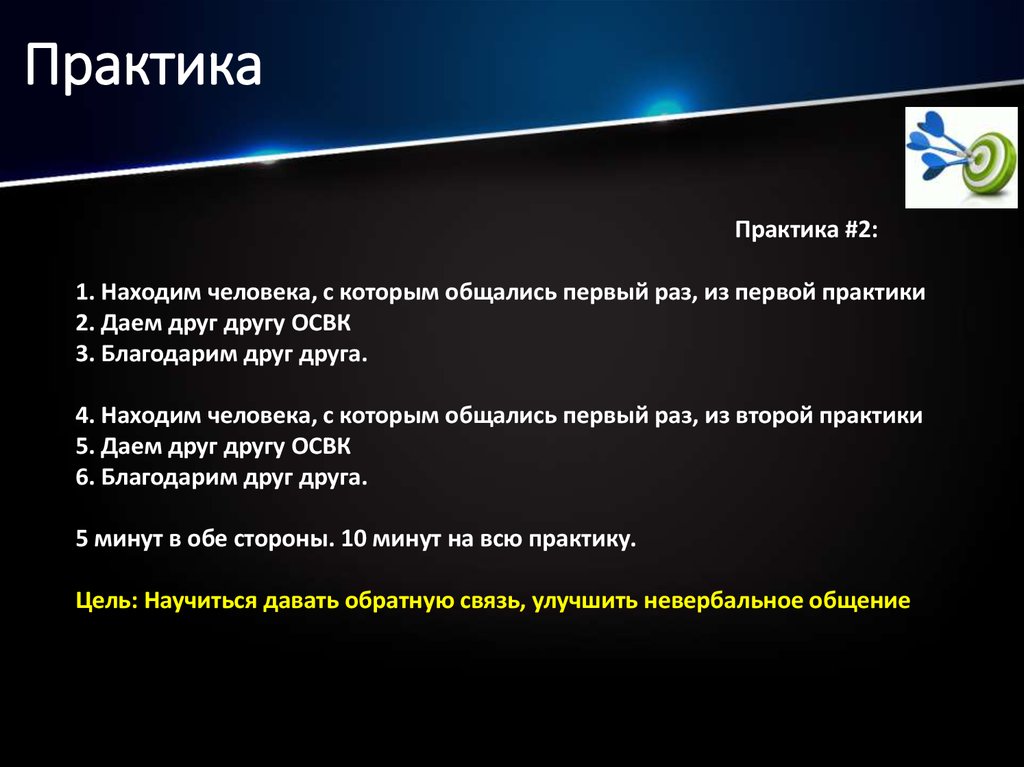 Практика

Практика #2:

1. Находим человека, с которым общались первый раз, из первой практики
2. Даем друг другу ОСВК
3. Благодарим друг друга.

4. Находим человека, с которым общались первый раз, из второй практики
5. Даем друг другу ОСВК
6. Благодарим друг друга.

5 минут в обе стороны. 10 минут на всю практику.

Цель: Научиться давать обратную связь, улучшить невербальное общение